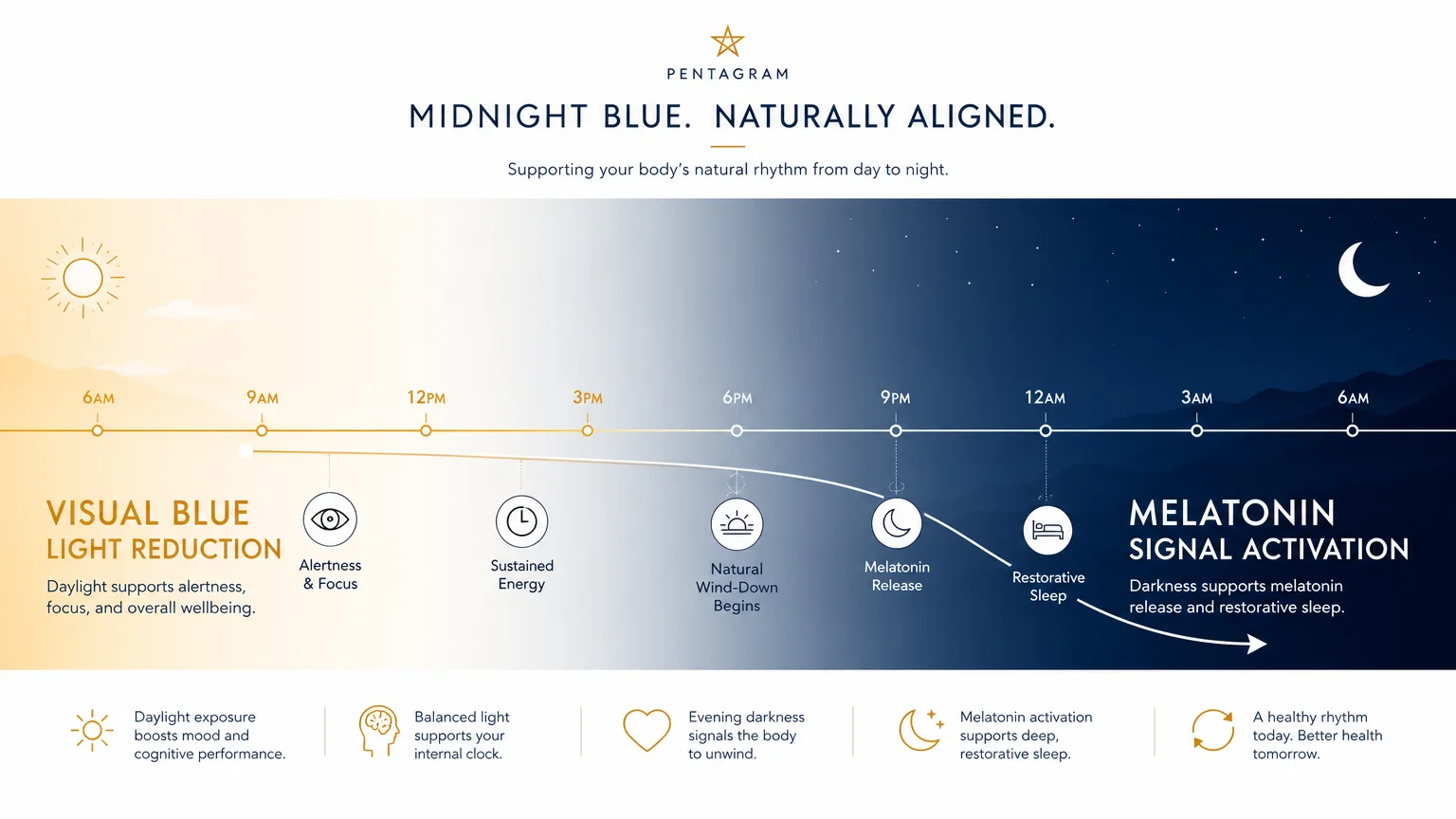 PENTAGRAM

MIDNIGHT BLUE. NATURALLY ALIGNED.

Supporting your body's natural rhythm from day to night.

6AM 9AM 12PM 3PM 6PM 9PM 12AM 3AM 6AM

VISUAL BLUE LIGHT REDUCTION

Daylight supports alertness, focus, and overall wellbeing.

Alertness & Focus

Sustained Energy

Natural Wind-Down Begins

Melatonin Release

Restorative Sleep

MELATONIN SIGNAL ACTIVATION

Darkness supports melatonin release and restorative sleep.

Daylight exposure boosts mood and cognitive performance.

Balanced light supports your internal clock.

Evening darkness signals the body to unwind.

Melatonin activation supports deep, restorative sleep.

A healthy rhythm today. Better health tomorrow.